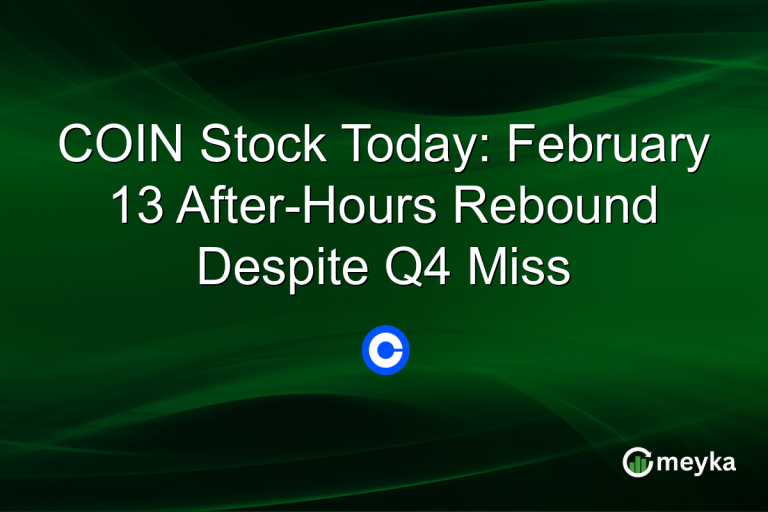 COIN Stock Today: February 13 After-Hours Rebound Despite Q4 Miss

meyka